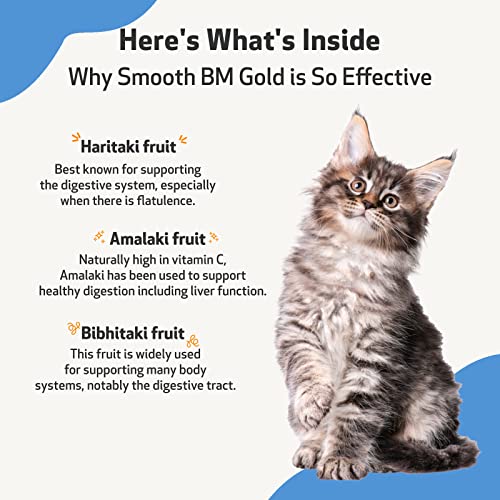 Here's What's Inside
Why Smooth BM Gold is So Effective

Haritaki fruit
Best known for supporting the digestive system, especially when there is flatulence.

Amalaki fruit
Naturally high in vitamin C, Amalaki has been used to support healthy digestion including liver function.

Bibhitaki fruit
This fruit is widely used for supporting many body systems, notably the digestive tract.